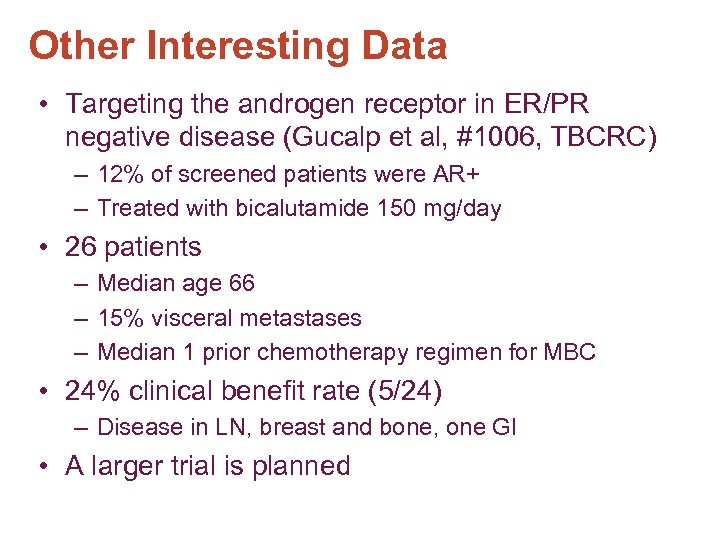 Other Interesting Data

• Targeting the androgen receptor in ER/PR negative disease (Gucalp et al, #1006, TBCRC)
– 12% of screened patients were AR+
– Treated with bicalutamide 150 mg/day

• 26 patients
– Median age 66
– 15% visceral metastases
– Median 1 prior chemotherapy regimen for MBC

• 24% clinical benefit rate (5/24)
– Disease in LN, breast and bone, one GI

• A larger trial is planned